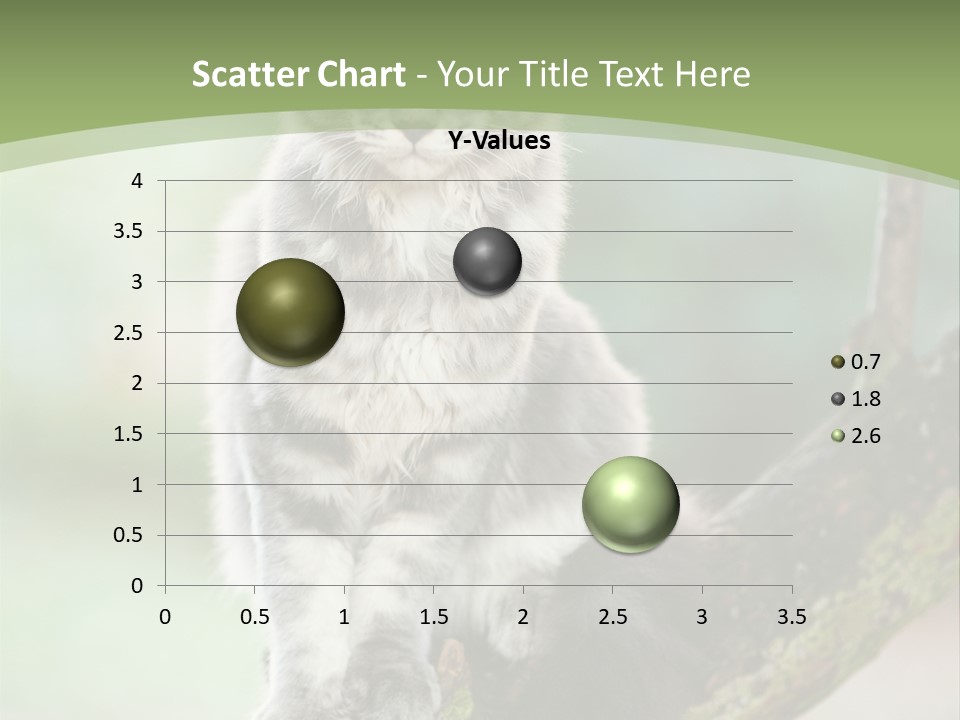 Scatter Chart - Your Title Text Here

Y-Values

4
3.5
3
2.5
2
1.5
1
0.5
0

0 0.5 1 1.5 2 2.5 3 3.5

0.7
1.8
2.6